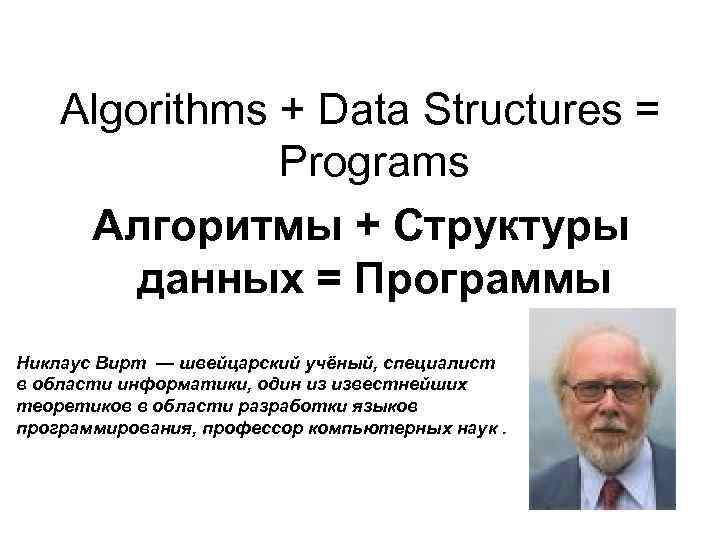 Algorithms + Data Structures = Programs

Алгоритмы + Структуры данных = Программы

Никлаус Вирт — швейцарский учёный, специалист в области информатики, один из известнейших теоретиков в области разработки языков программирования, профессор компьютерных наук .